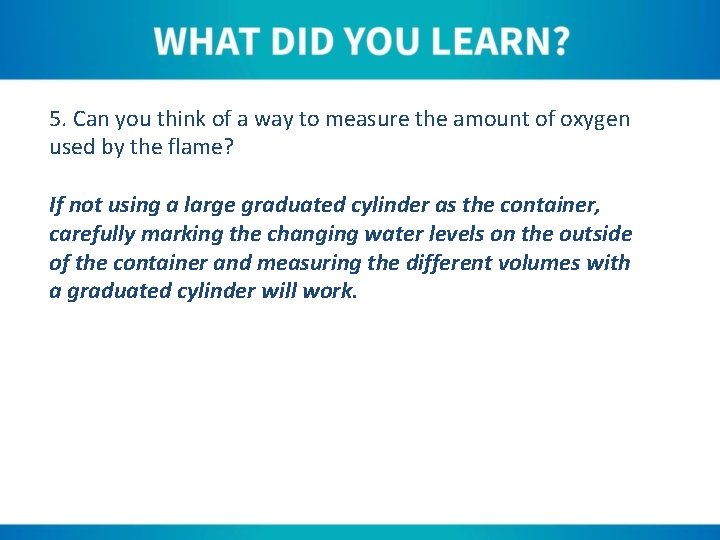 WHAT DID YOU LEARN?

5. Can you think of a way to measure the amount of oxygen used by the flame?

If not using a large graduated cylinder as the container, carefully marking the changing water levels on the outside of the container and measuring the different volumes with a graduated cylinder will work.